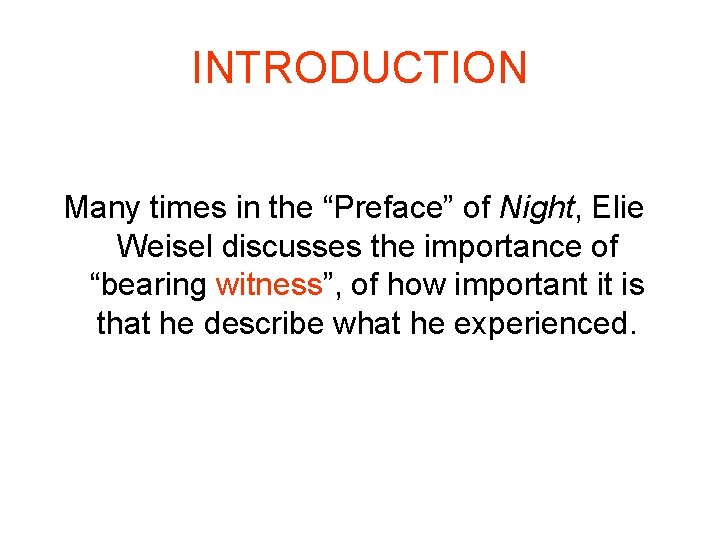 INTRODUCTION

Many times in the “Preface” of Night, Elie Weisel discusses the importance of “bearing witness”, of how important it is that he describe what he experienced.